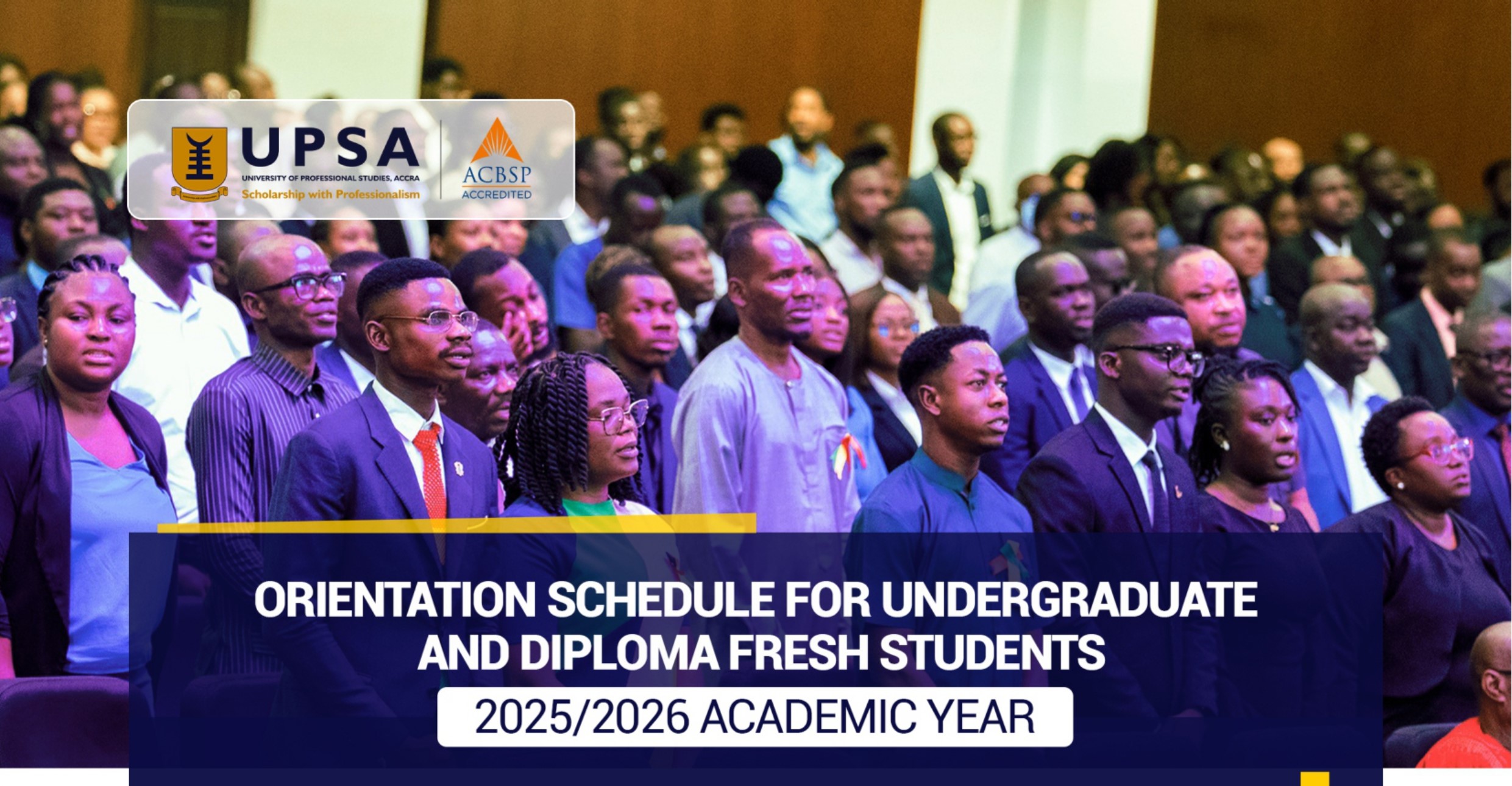 UPSA
UNIVERSITY OF PROFESSIONAL STUDIES, ACCRA
Scholarship with Professionalism

ACBSP
ACCREDITED

ORIENTATION SCHEDULE FOR UNDERGRADUATE AND DIPLOMA FRESH STUDENTS

2025/2026 ACADEMIC YEAR